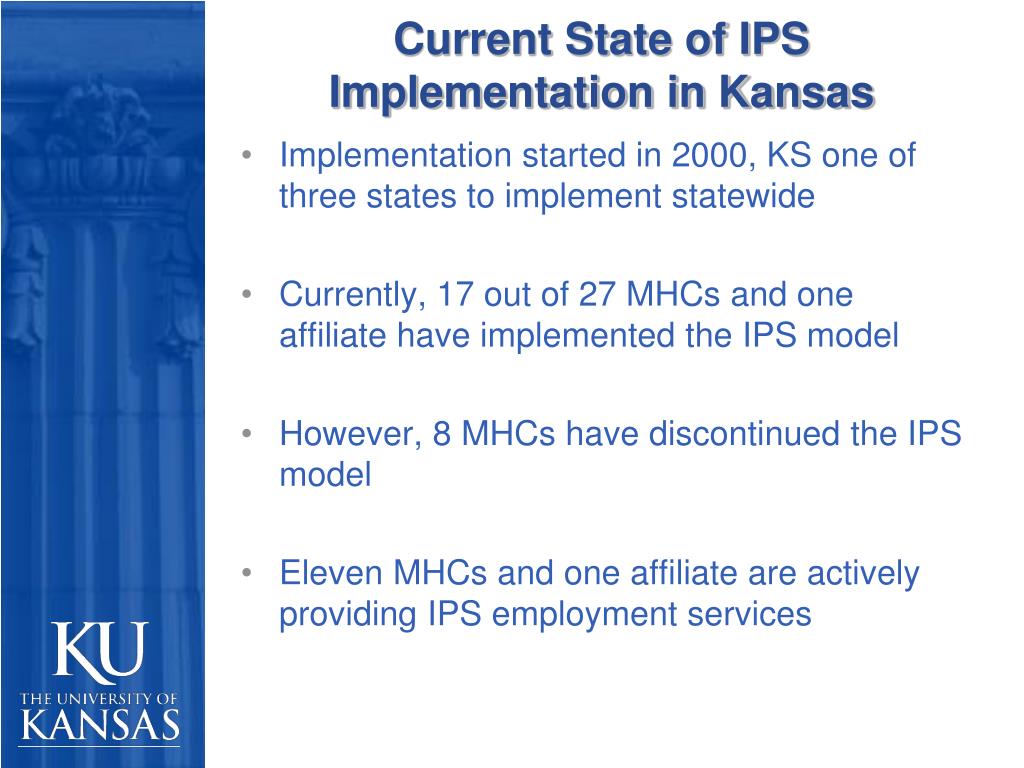 Current State of IPS Implementation in Kansas

• Implementation started in 2000, KS one of three states to implement statewide

• Currently, 17 out of 27 MHCs and one affiliate have implemented the IPS model

• However, 8 MHCs have discontinued the IPS model

• Eleven MHCs and one affiliate are actively providing IPS employment services

KU
THE UNIVERSITY OF
KANSAS